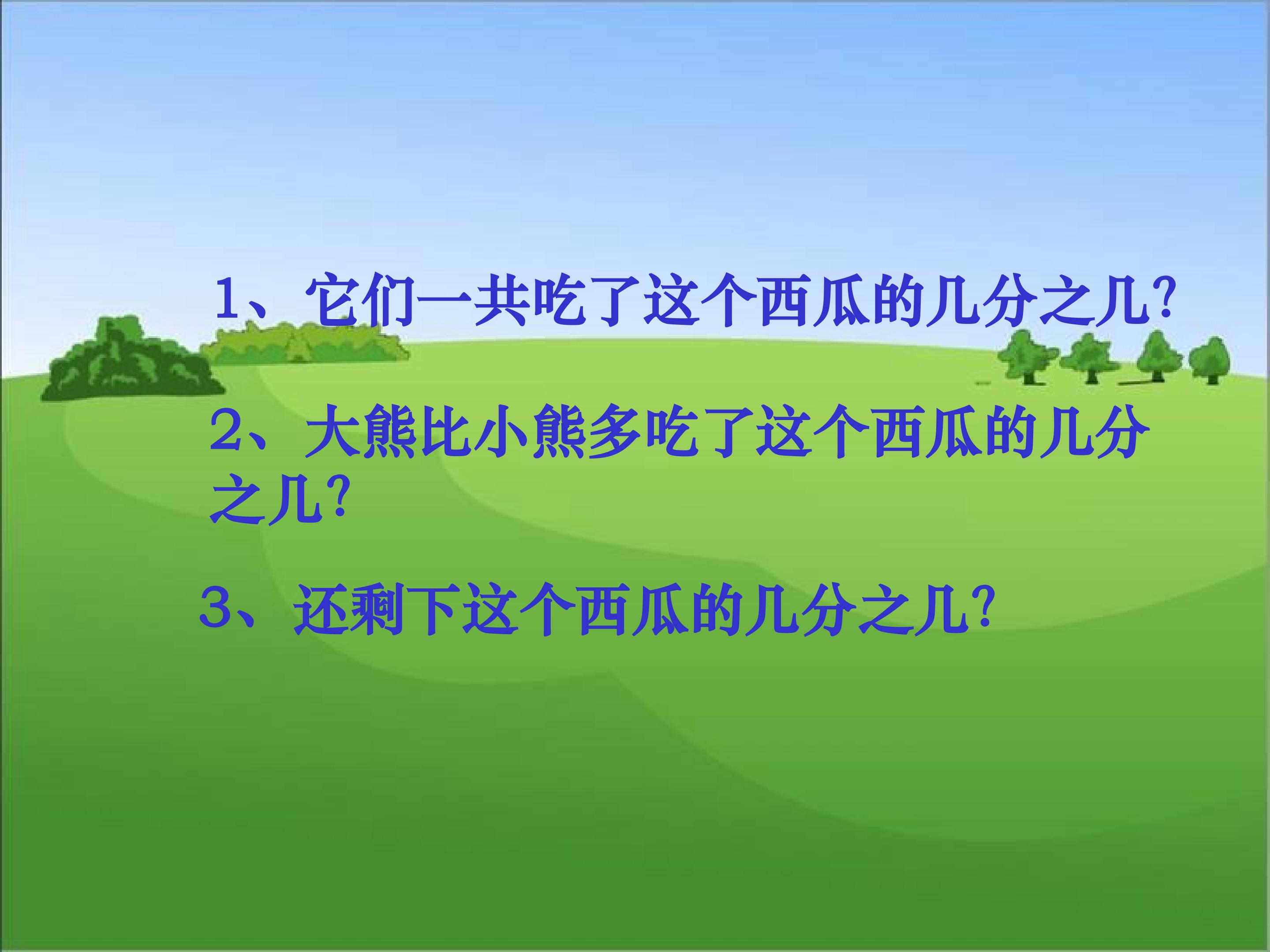 1、它们一共吃了这个西瓜的几分之几?

2、大熊比小熊多吃了这个西瓜的几分之几?

3、还剩下这个西瓜的几分之几?